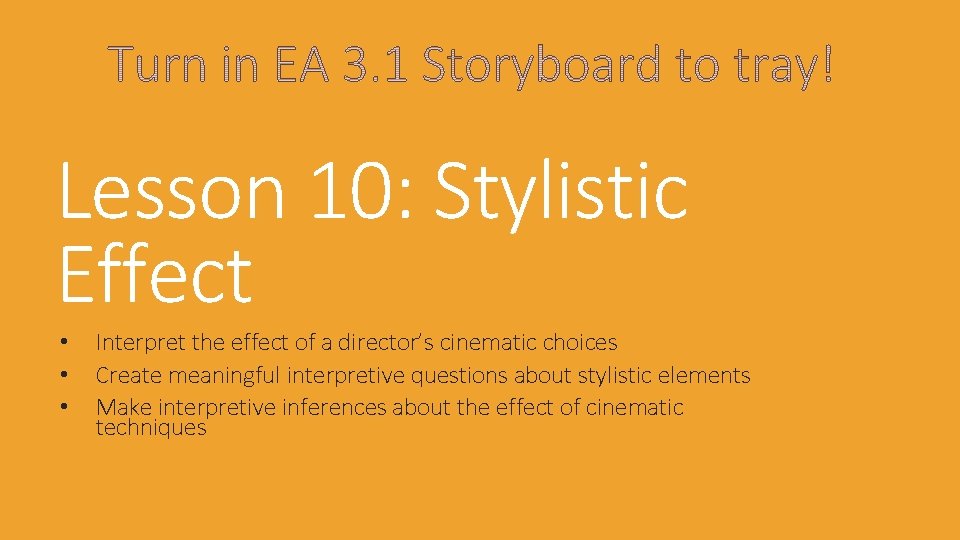 Turn in EA 3.1 Storyboard to tray!

Lesson 10: Stylistic Effect

• Interpret the effect of a director's cinematic choices
• Create meaningful interpretive questions about stylistic elements
• Make interpretive inferences about the effect of cinematic techniques